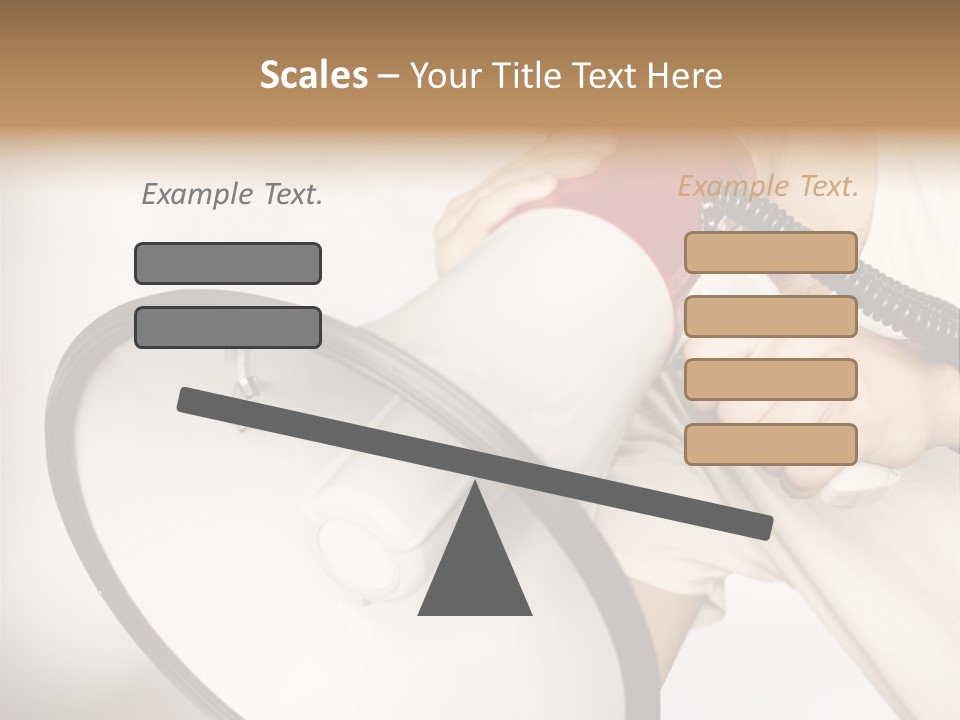 Scales – Your Title Text Here

Example Text.

Example Text.